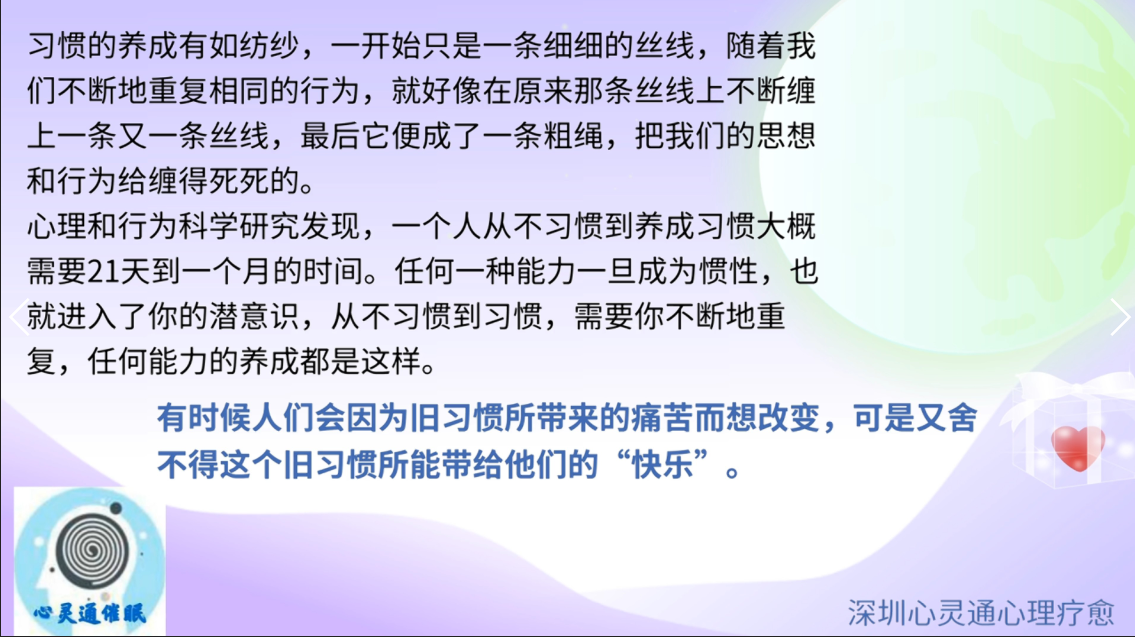 习惯的养成有如纺纱，一开始只是一条细细的丝线，随着我们不断地重复相同的行为，就好像在原来那条丝线上不断缠上一条又一条丝线，最后它便成了一条粗绳，把我们的思想和行为给缠得死死的。
心理和行为科学研究发现，一个人从不习惯到养成习惯大概需要21天到一个月的时间。任何一种能力一旦成为惯性，也就进入了你的潜意识，从不习惯到习惯，需要你不断地重复，任何能力的养成都是这样。

有时候人们会因为旧习惯所带来的痛苦而想改变，可是又舍不得这个旧习惯所能带给他们的“快乐”。

心灵通催眠

深圳心灵通心理疗愈